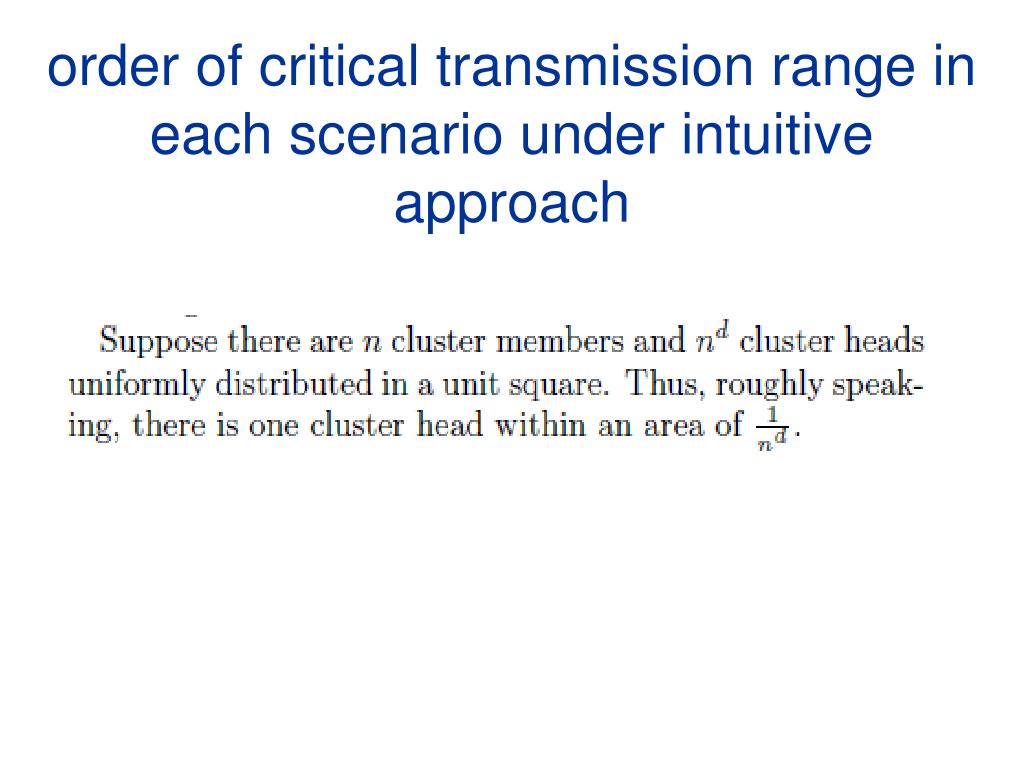 order of critical transmission range in each scenario under intuitive approach

Suppose there are $n$ cluster members and $n^d$ cluster heads uniformly distributed in a unit square. Thus, roughly speaking, there is one cluster head within an area of $\frac{1}{n^d}$.